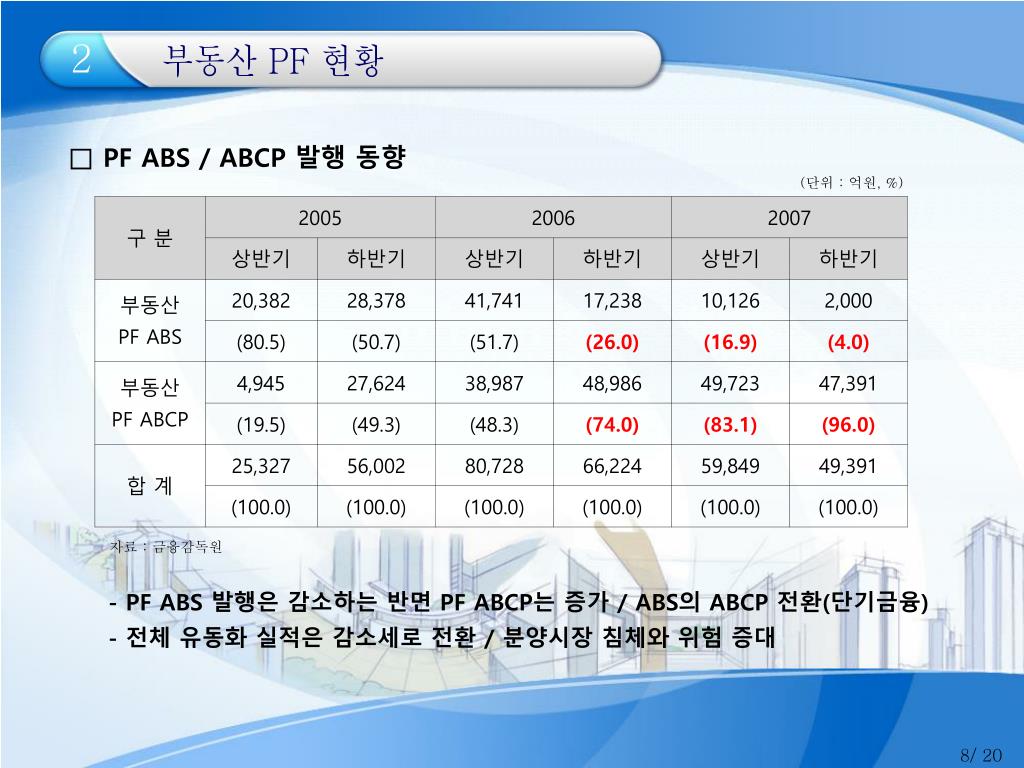 2 부동산 PF 현황

□ PF ABS / ABCP 발행 동향

(단위 : 억원, %)

| 구 분 | 2005 | | 2006 | | 2007 | |
|---|---|---|---|---|---|---|
| | 상반기 | 하반기 | 상반기 | 하반기 | 상반기 | 하반기 |
| 부동산 PF ABS | 20,382 | 28,378 | 41,741 | 17,238 | 10,126 | 2,000 |
| | (80.5) | (50.7) | (51.7) | (26.0) | (16.9) | (4.0) |
| 부동산 PF ABCP | 4,945 | 27,624 | 38,987 | 48,986 | 49,723 | 47,391 |
| | (19.5) | (49.3) | (48.3) | (74.0) | (83.1) | (96.0) |
| 합 계 | 25,327 | 56,002 | 80,728 | 66,224 | 59,849 | 49,391 |
| | (100.0) | (100.0) | (100.0) | (100.0) | (100.0) | (100.0) |

자료 : 금융감독원

- PF ABS 발행은 감소하는 반면 PF ABCP는 증가 / ABS의 ABCP 전환(단기금융)
- 전체 유동화 실적은 감소세로 전환 / 분양시장 침체와 위험 증대

8/ 20